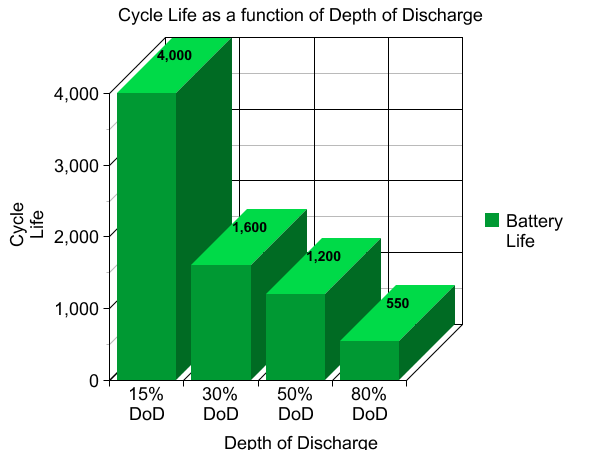 Cycle Life as a function of Depth of Discharge

Cycle Life

4,000
3,000
2,000
1,000
0

4,000
1,600
1,200
550

15% DoD
30% DoD
50% DoD
80% DoD

Depth of Discharge

Battery Life